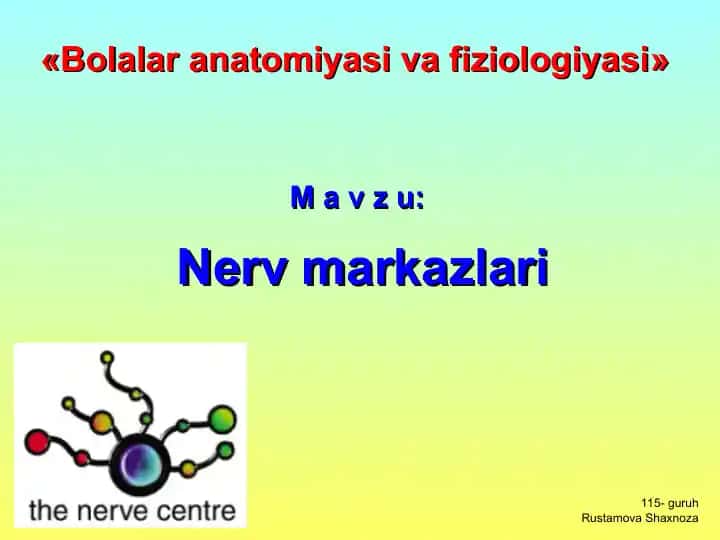 «Bolalar anatomiyasi va fiziologiyasi»

M a v z u:

Nerv markazlari

the nerve centre

115- guruh
Rustamova Shaxnoza